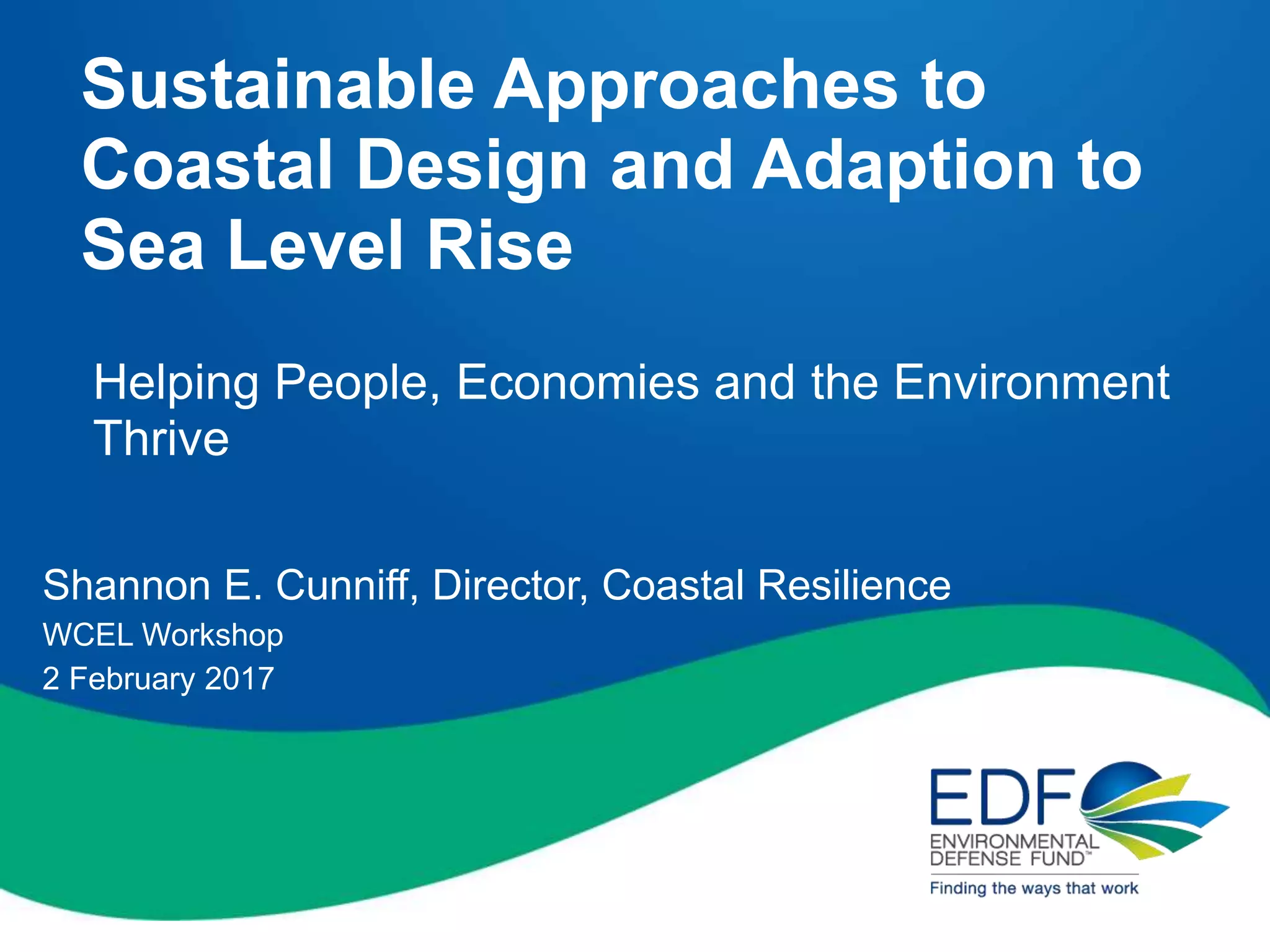 Sustainable Approaches to Coastal Design and Adaption to Sea Level Rise

Helping People, Economies and the Environment Thrive

Shannon E. Cunniff, Director, Coastal Resilience

WCEL Workshop

2 February 2017

EDF
ENVIRONMENTAL DEFENSE FUND™
Finding the ways that work